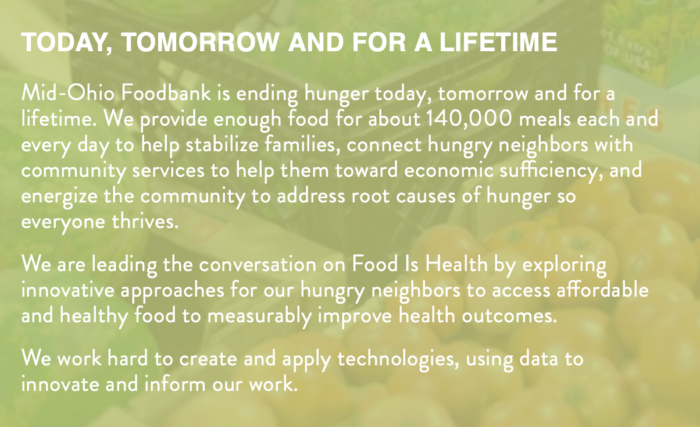 TODAY, TOMORROW AND FOR A LIFETIME

Mid-Ohio Foodbank is ending hunger today, tomorrow and for a lifetime. We provide enough food for about 140,000 meals each and every day to help stabilize families, connect hungry neighbors with community services to help them toward economic sufficiency, and energize the community to address root causes of hunger so everyone thrives.

We are leading the conversation on Food Is Health by exploring innovative approaches for our hungry neighbors to access affordable and healthy food to measurably improve health outcomes.

We work hard to create and apply technologies, using data to innovate and inform our work.